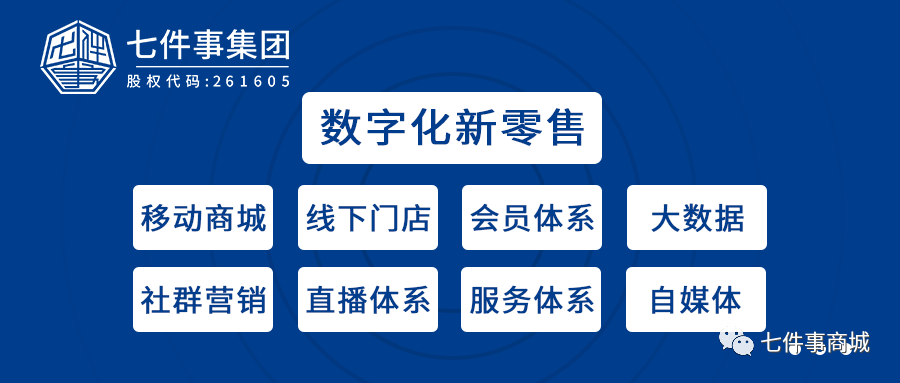 七件事集团
股权代码:261605

数字化新零售

移动商城
线下门店
会员体系
大数据
社群营销
直播体系
服务体系
自媒体

七件事商城